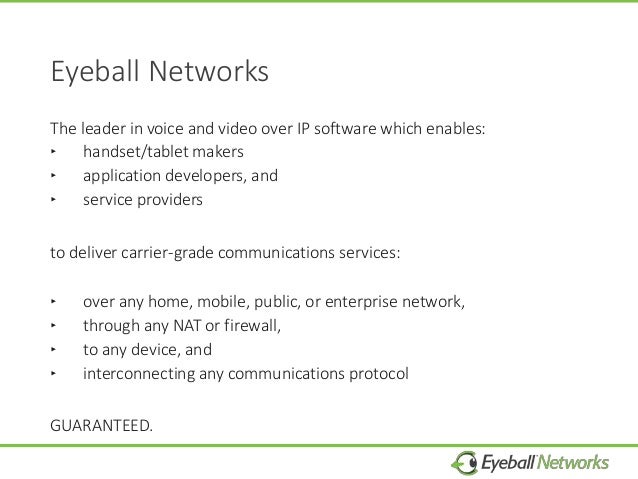 Eyeball Networks

The leader in voice and video over IP software which enables:
‣ handset/tablet makers
‣ application developers, and
‣ service providers

to deliver carrier-grade communications services:

‣ over any home, mobile, public, or enterprise network,
‣ through any NAT or firewall,
‣ to any device, and
‣ interconnecting any communications protocol

GUARANTEED.

Eyeball Networks